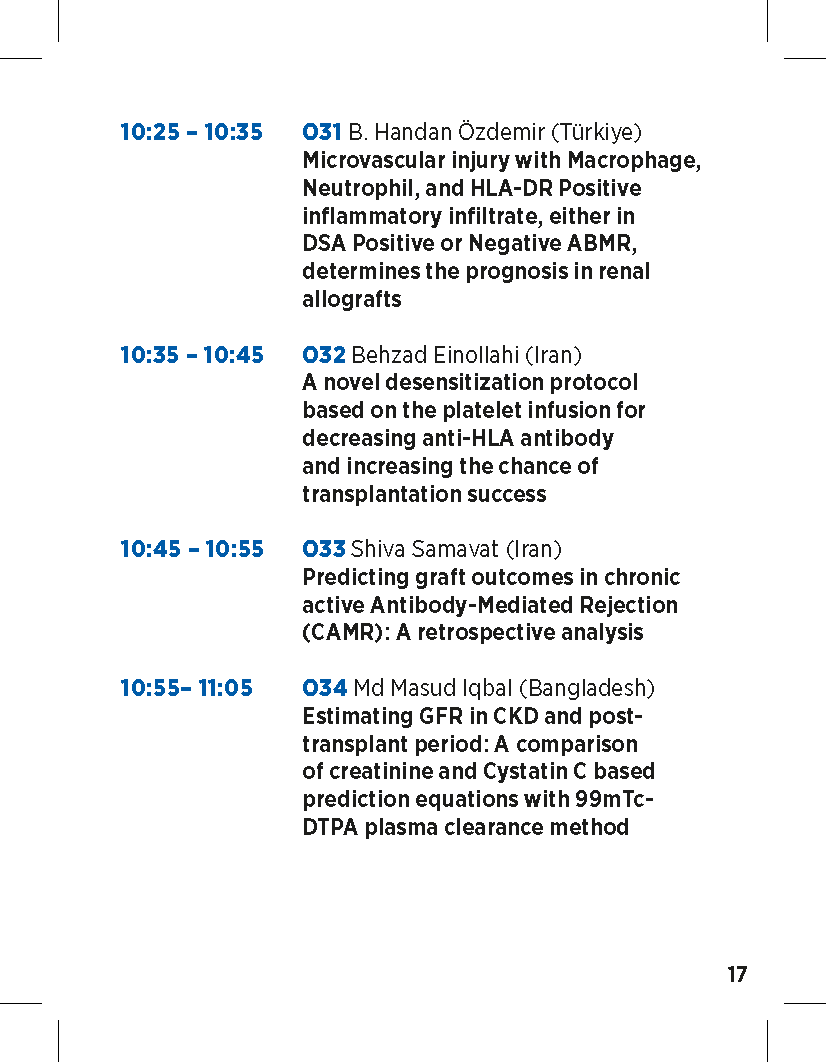 10:25 – 10:35 O31 B. Handan Özdemir (Türkiye)
Microvascular injury with Macrophage, Neutrophil, and HLA-DR Positive inflammatory infiltrate, either in DSA Positive or Negative ABMR, determines the prognosis in renal allografts

10:35 – 10:45 O32 Behzad Einollahi (Iran)
A novel desensitization protocol based on the platelet infusion for decreasing anti-HLA antibody and increasing the chance of transplantation success

10:45 – 10:55 O33 Shiva Samavat (Iran)
Predicting graft outcomes in chronic active Antibody-Mediated Rejection (CAMR): A retrospective analysis

10:55– 11:05 O34 Md Masud Iqbal (Bangladesh)
Estimating GFR in CKD and post-transplant period: A comparison of creatinine and Cystatin C based prediction equations with 99mTc-DTPA plasma clearance method

17